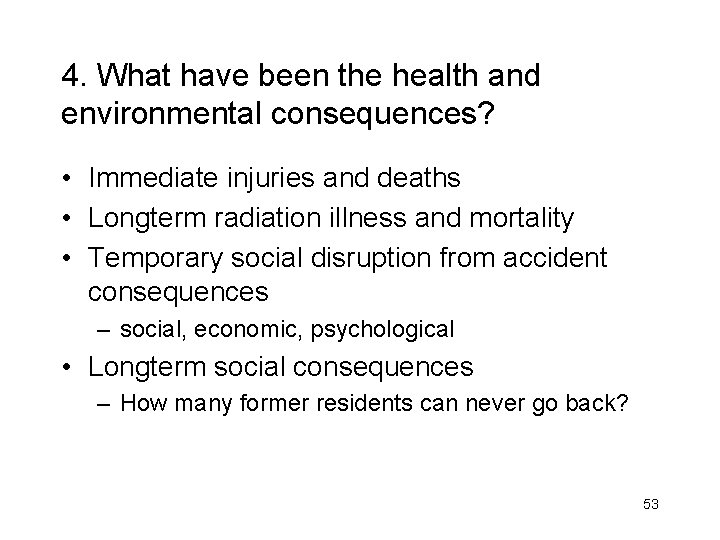 4. What have been the health and environmental consequences?

• Immediate injuries and deaths
• Longterm radiation illness and mortality
• Temporary social disruption from accident consequences
  – social, economic, psychological
• Longterm social consequences
  – How many former residents can never go back?

53